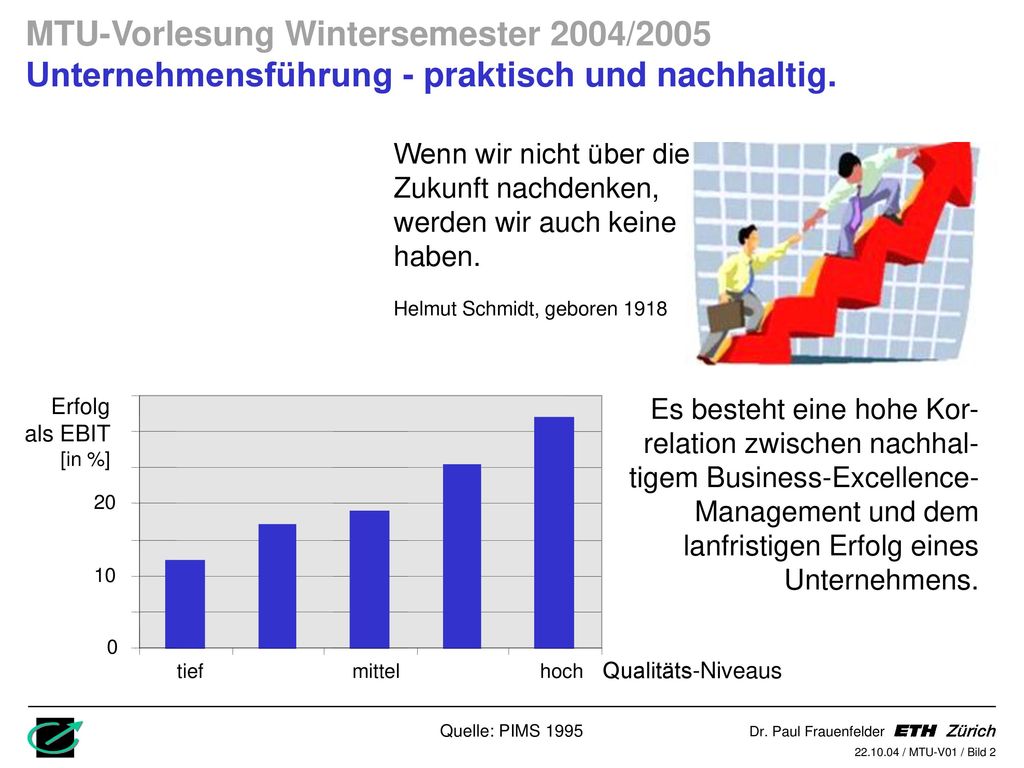 MTU-Vorlesung Wintersemester 2004/2005
Unternehmensführung - praktisch und nachhaltig.

Wenn wir nicht über die Zukunft nachdenken, werden wir auch keine haben.

Helmut Schmidt, geboren 1918

Erfolg als EBIT [in %]

20

10

0

tief

mittel

hoch

Qualitäts-Niveaus

Es besteht eine hohe Korrelation zwischen nachhaltigem Business-Excellence-Management und dem lanfristigen Erfolg eines Unternehmens.

Quelle: PIMS 1995

Dr. Paul Frauenfelder ETH Zürich

22.10.04 / MTU-V01 / Bild 2